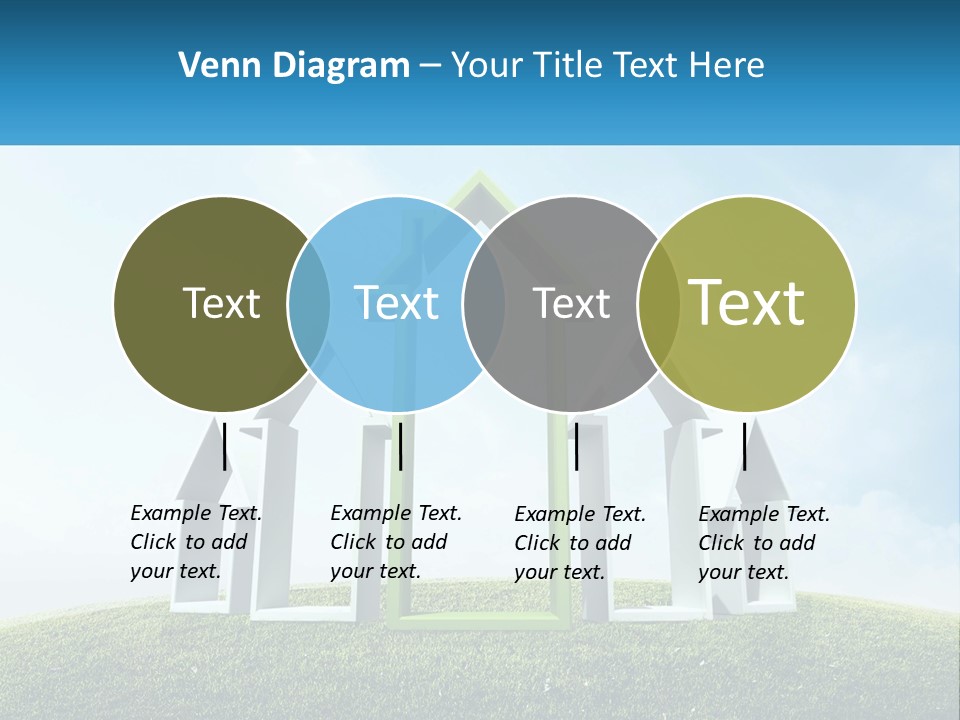 Venn Diagram – Your Title Text Here

Text

Text

Text

Text

Example Text. Click to add your text.

Example Text. Click to add your text.

Example Text. Click to add your text.

Example Text. Click to add your text.